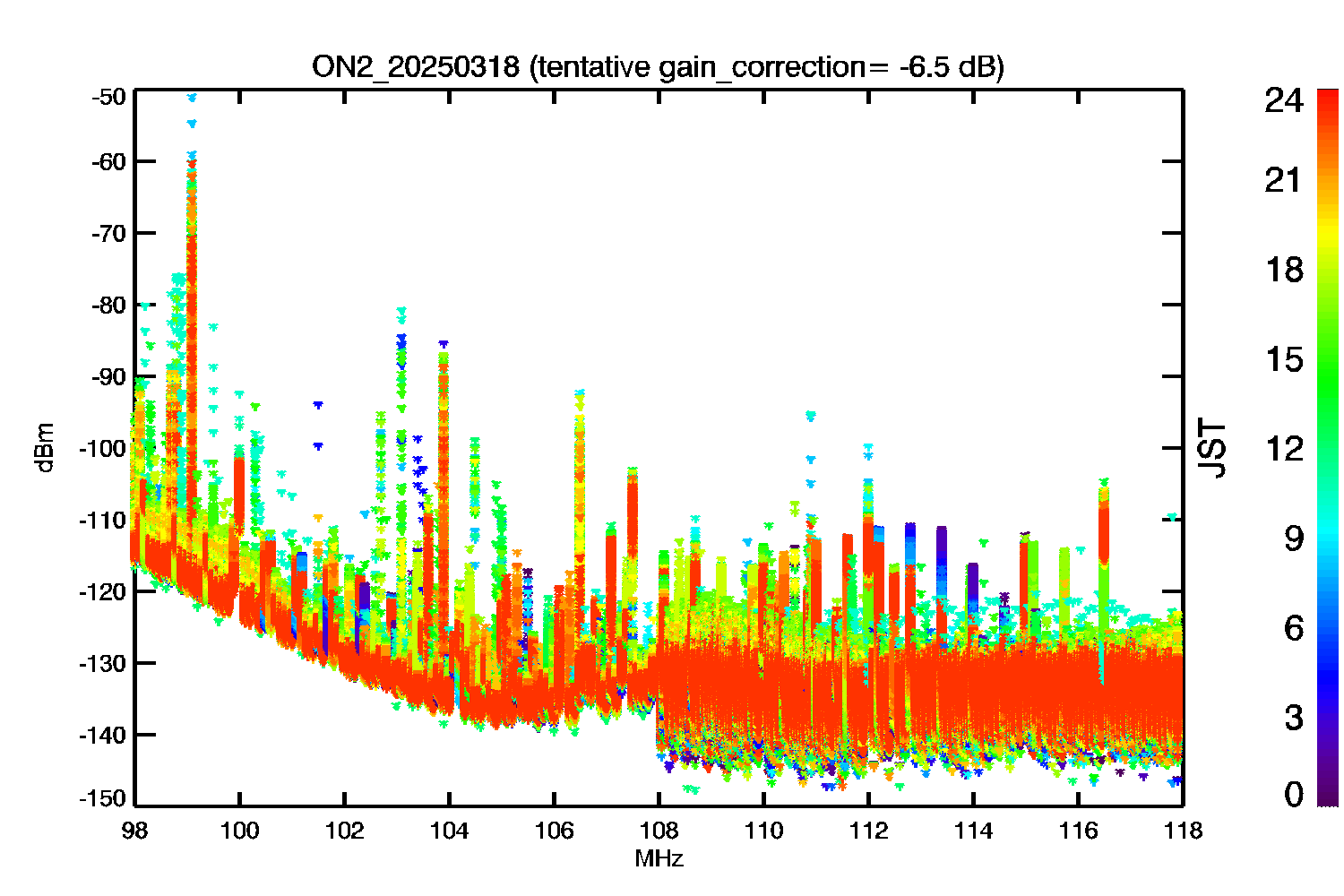 ON2_20250318 (tentative gain_correction= -6.5 dB)

dBm

-50
-60
-70
-80
-90
-100
-110
-120
-130
-140
-150

98
100
102
104
106
108
110
112
114
116
118

MHz

JST

24
21
18
15
12
9
6
3
0